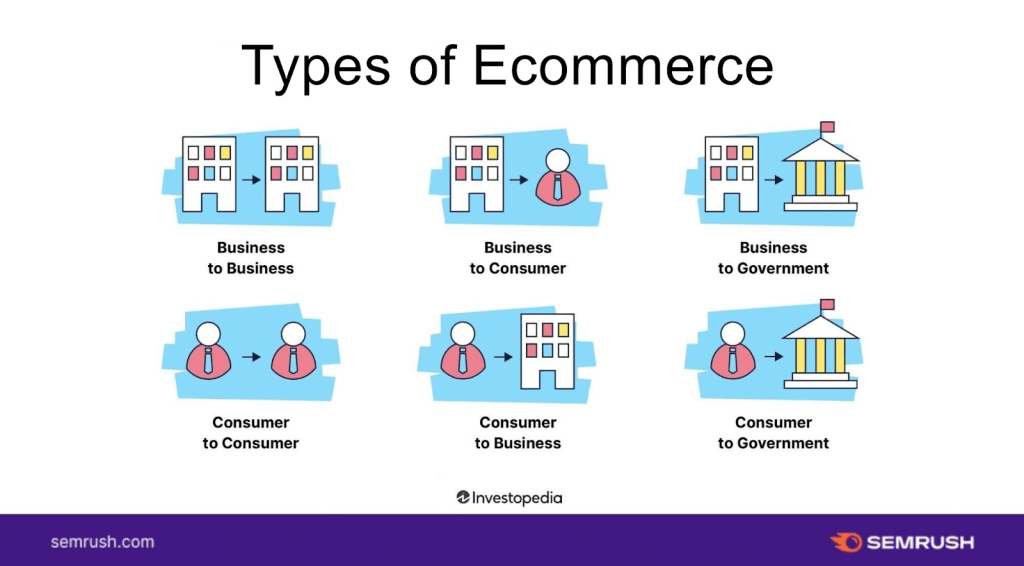 Types of Ecommerce

Business to Business

Business to Consumer

Business to Government

Consumer to Consumer

Consumer to Business

Consumer to Government

Investopedia

semrush.com

SEMRUSH